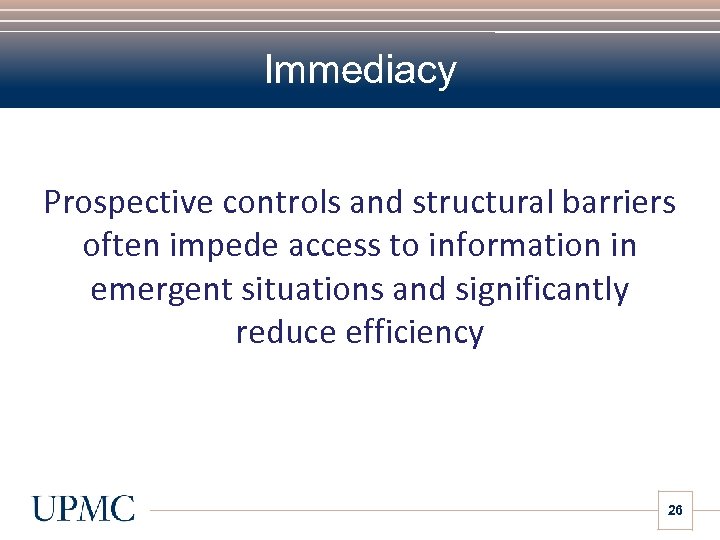 Immediacy

Prospective controls and structural barriers often impede access to information in emergent situations and significantly reduce efficiency

UPMC

26